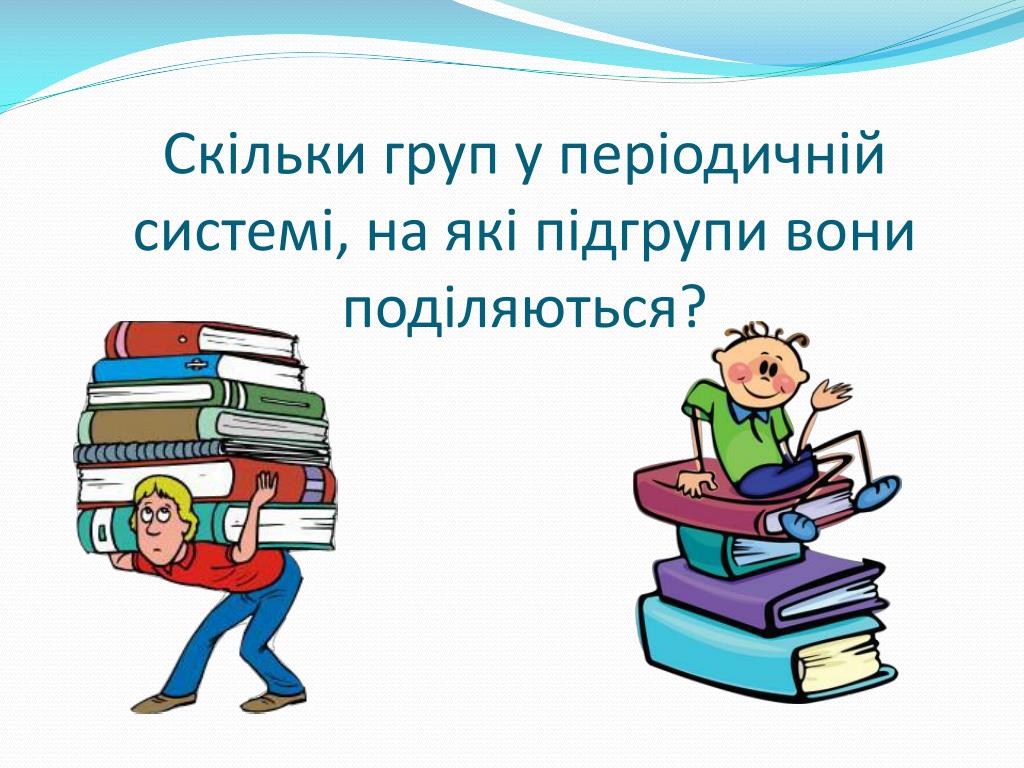 Скільки груп у періодичній системі, на які підгрупи вони поділяються?